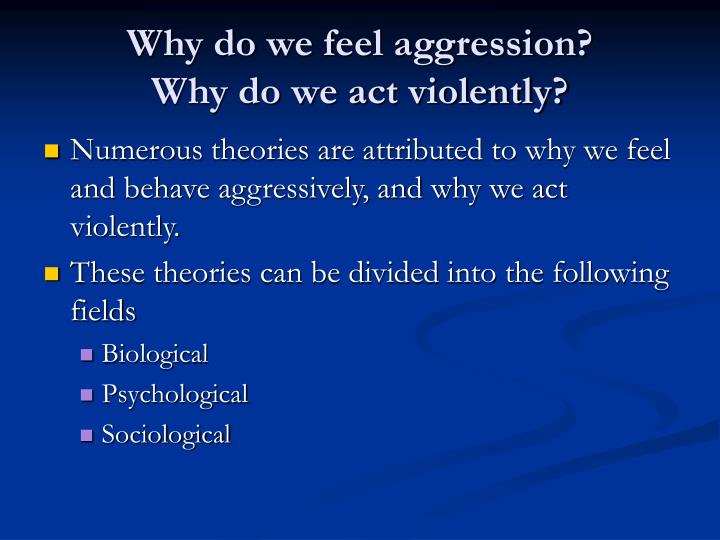 Why do we feel aggression?
Why do we act violently?

Numerous theories are attributed to why we feel and behave aggressively, and why we act violently.

These theories can be divided into the following fields

Biological

Psychological

Sociological